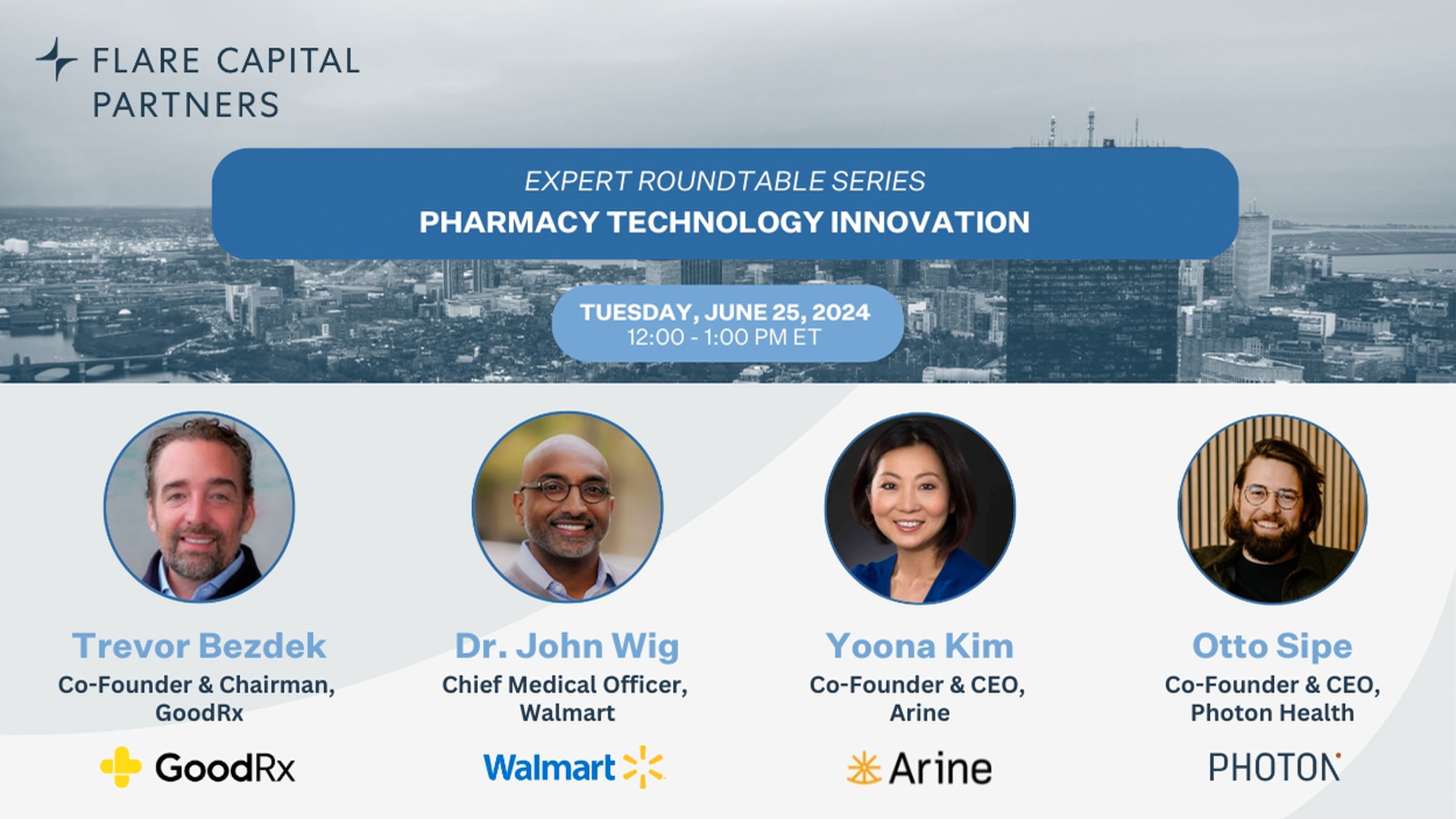 FLARE CAPITAL PARTNERS

EXPERT ROUNDTABLE SERIES
PHARMACY TECHNOLOGY INNOVATION

TUESDAY, JUNE 25, 2024
12:00 - 1:00 PM ET

Trevor Bezdek
Co-Founder & Chairman, GoodRx

GoodRx

Dr. John Wig
Chief Medical Officer, Walmart

Walmart

Yoona Kim
Co-Founder & CEO, Arine

Arine

Otto Sipe
Co-Founder & CEO, Photon Health

PHOTON